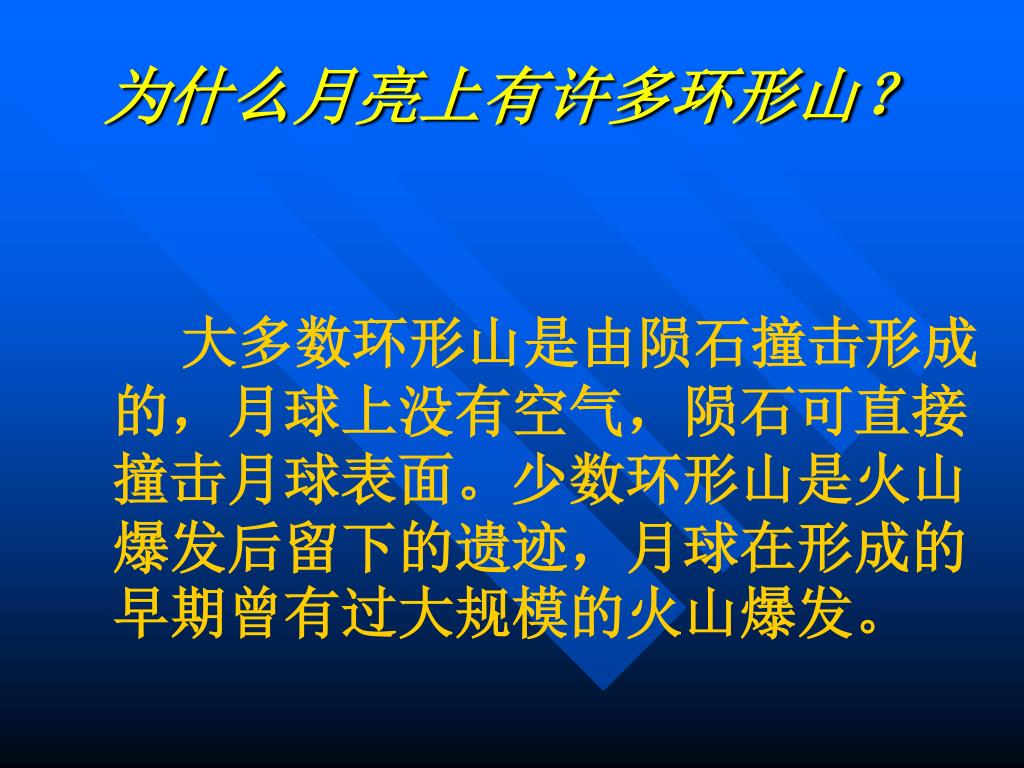 为什么月亮上有许多环形山？

大多数环形山是由陨石撞击形成的，月球上没有空气，陨石可直接撞击月球表面。少数环形山是火山爆发后留下的遗迹，月球在形成的早期曾有过大规模的火山爆发。